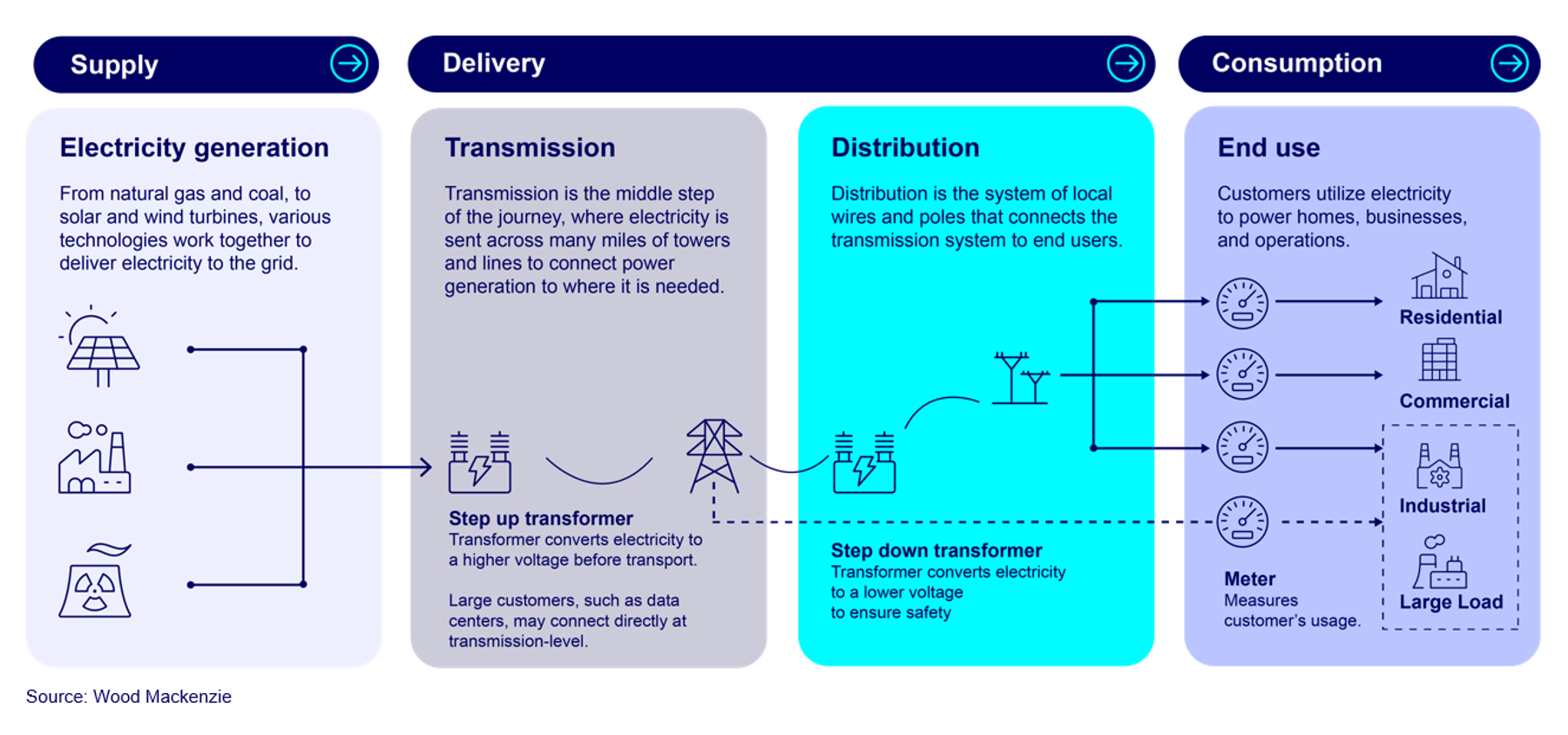 Supply

Delivery

Consumption

Electricity generation

From natural gas and coal, to solar and wind turbines, various technologies work together to deliver electricity to the grid.

Transmission

Transmission is the middle step of the journey, where electricity is sent across many miles of towers and lines to connect power generation to where it is needed.

Step up transformer
Transformer converts electricity to a higher voltage before transport.

Large customers, such as data centers, may connect directly at transmission-level.

Distribution

Distribution is the system of local wires and poles that connects the transmission system to end users.

Step down transformer
Transformer converts electricity to a lower voltage to ensure safety

End use

Customers utilize electricity to power homes, businesses, and operations.

Residential

Commercial

Industrial

Large Load

Meter
Measures customer's usage.

Source: Wood Mackenzie